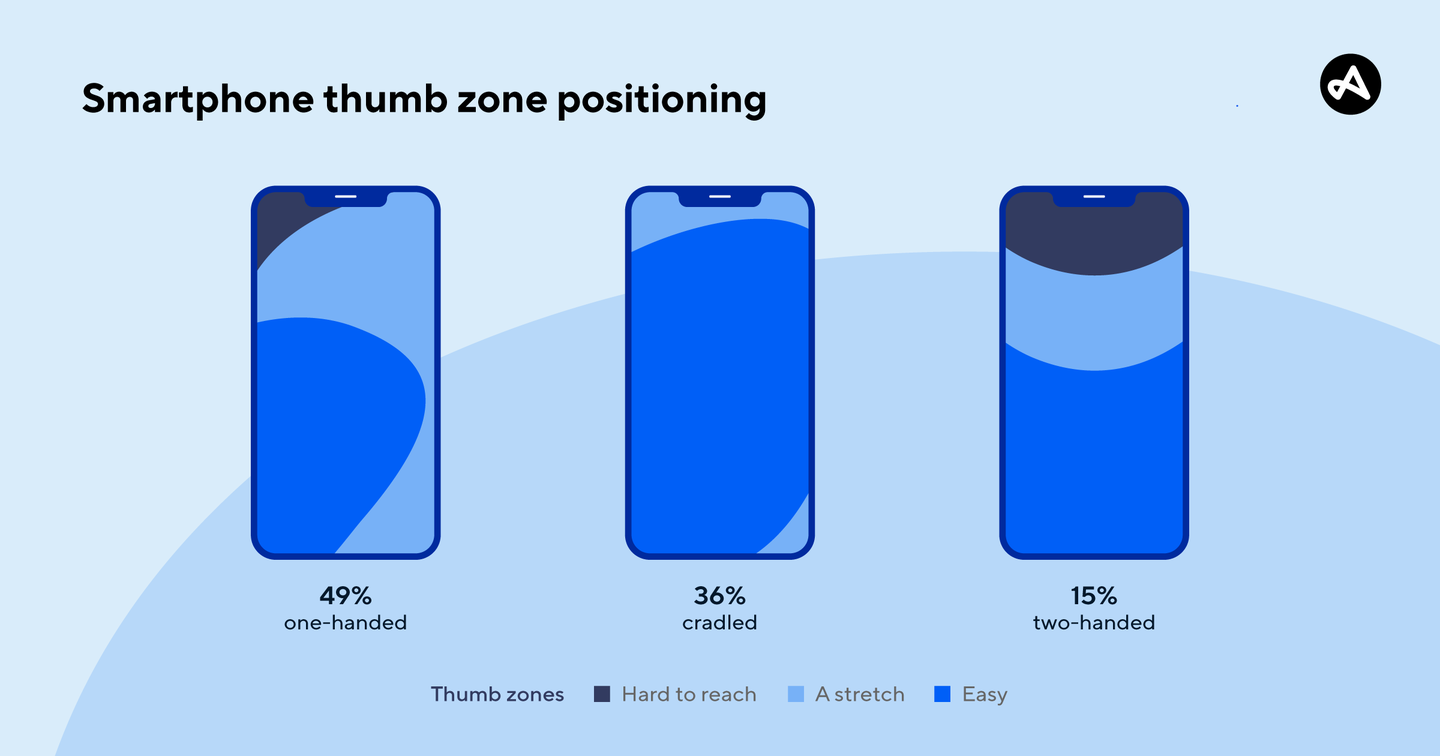 Smartphone thumb zone positioning

49%
one-handed

36%
cradled

15%
two-handed

Thumb zones Hard to reach A stretch Easy